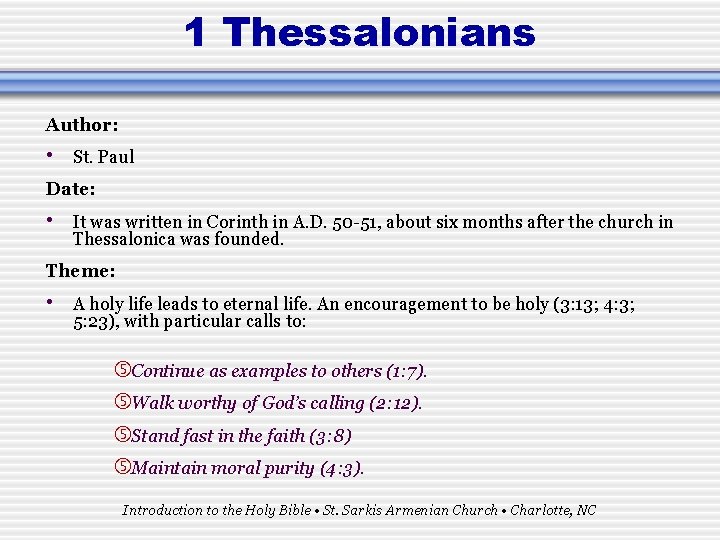 1 Thessalonians

Author:

• St. Paul

Date:

• It was written in Corinth in A.D. 50-51, about six months after the church in Thessalonica was founded.

Theme:

• A holy life leads to eternal life. An encouragement to be holy (3:13; 4:3; 5:23), with particular calls to:

⑤Continue as examples to others (1:7).

⑤Walk worthy of God's calling (2:12).

⑤Stand fast in the faith (3:8)

⑤Maintain moral purity (4:3).

Introduction to the Holy Bible • St. Sarkis Armenian Church • Charlotte, NC